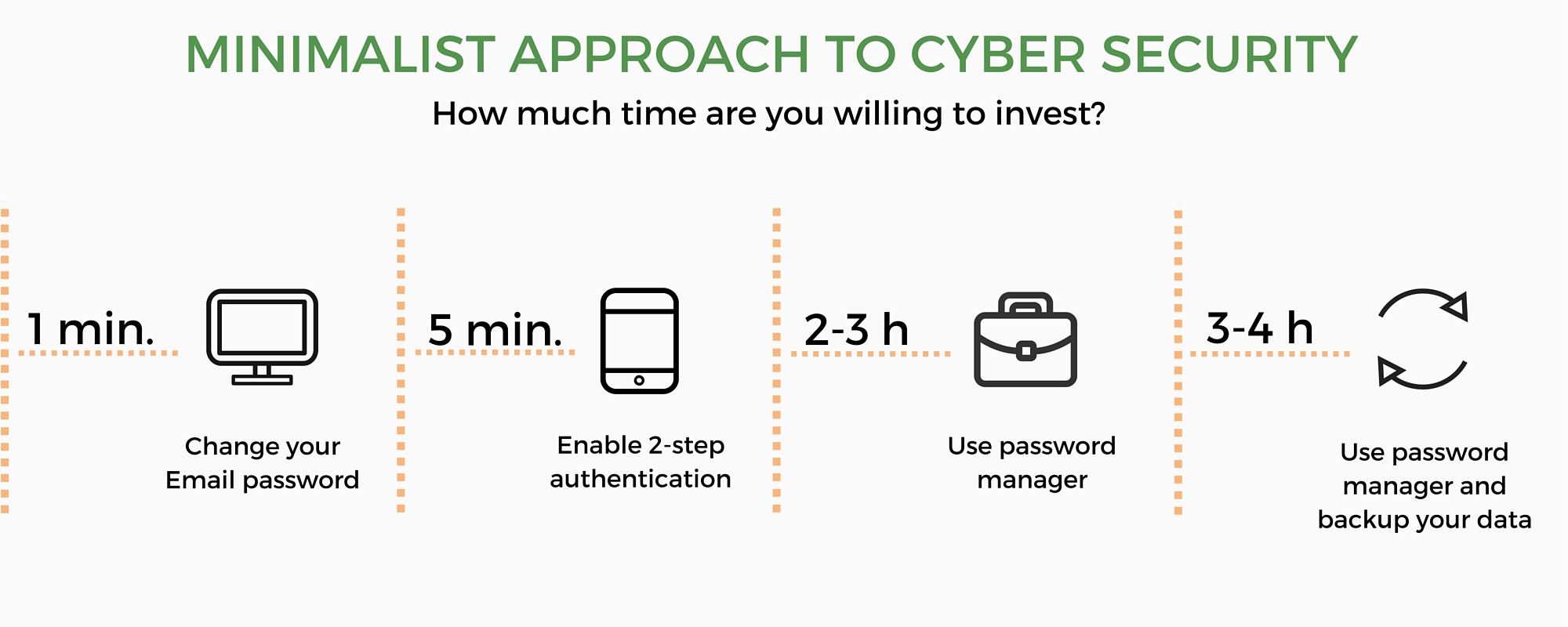 MINIMALIST APPROACH TO CYBER SECURITY

How much time are you willing to invest?

1 min.

Change your Email password

5 min.

Enable 2-step authentication

2-3 h

Use password manager

3-4 h

Use password manager and backup your data